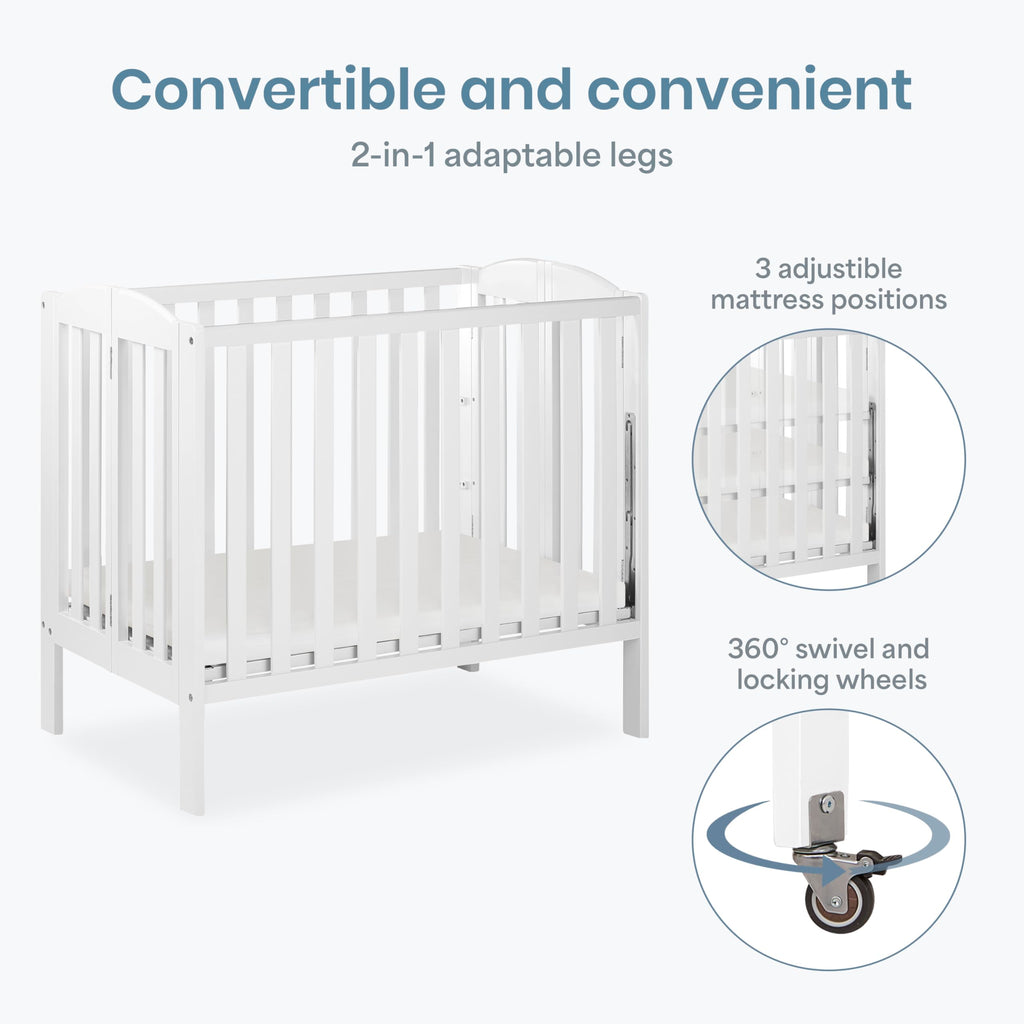 Convertible and convenient

2-in-1 adaptable legs

3 adjustible mattress positions

360° swivel and locking wheels